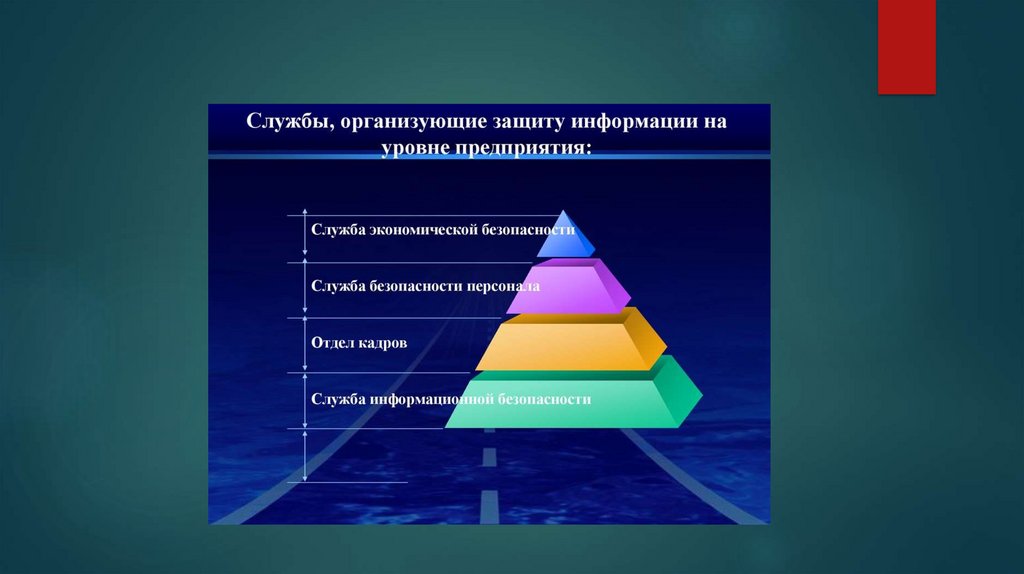 Службы, организующие защиту информации на уровне предприятия:

Служба экономической безопасности

Служба безопасности персонала

Отдел кадров

Служба информационной безопасности